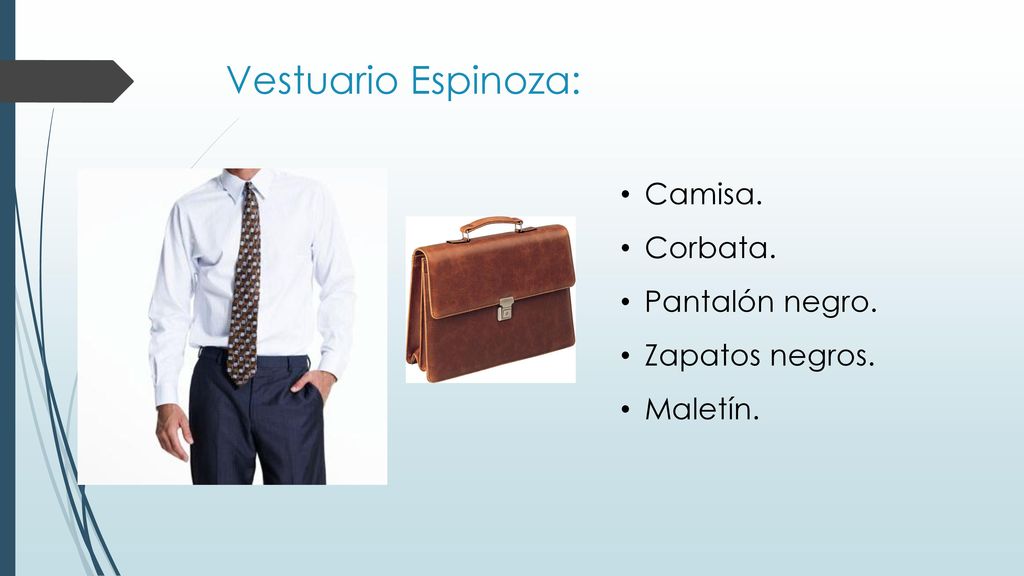 Vestuario Espinoza:

• Camisa.
• Corbata.
• Pantalón negro.
• Zapatos negros.
• Maletín.